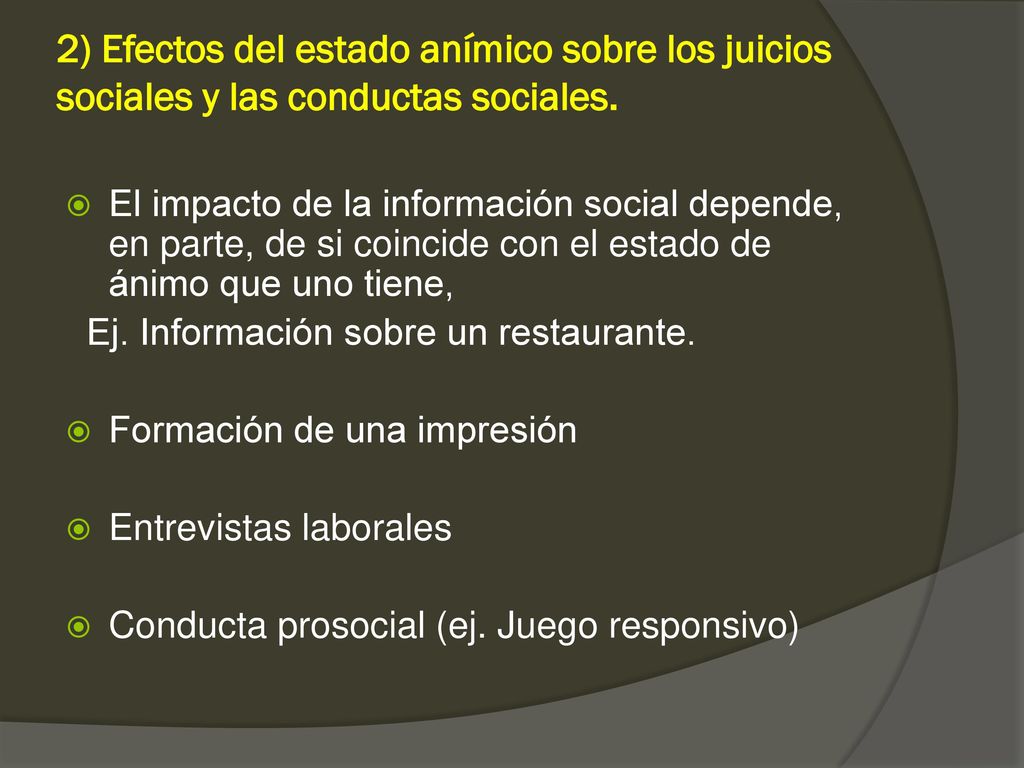 2) Efectos del estado anímico sobre los juicios sociales y las conductas sociales.

El impacto de la información social depende, en parte, de si coincide con el estado de ánimo que uno tiene,

Ej. Información sobre un restaurante.

Formación de una impresión

Entrevistas laborales

Conducta prosocial (ej. Juego responsivo)